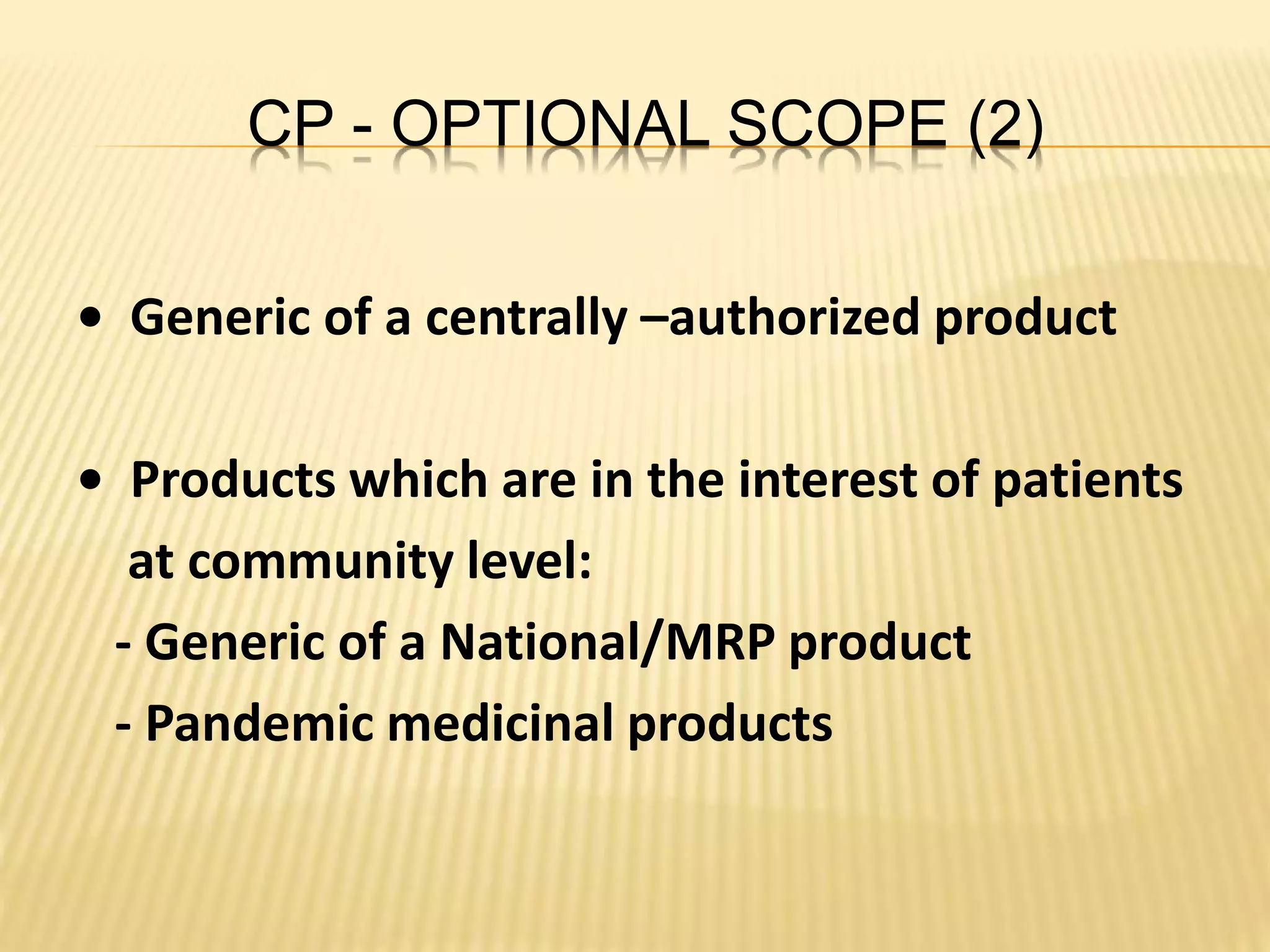 CP - OPTIONAL SCOPE (2)

• Generic of a centrally –authorized product

• Products which are in the interest of patients at community level:
- Generic of a National/MRP product
- Pandemic medicinal products